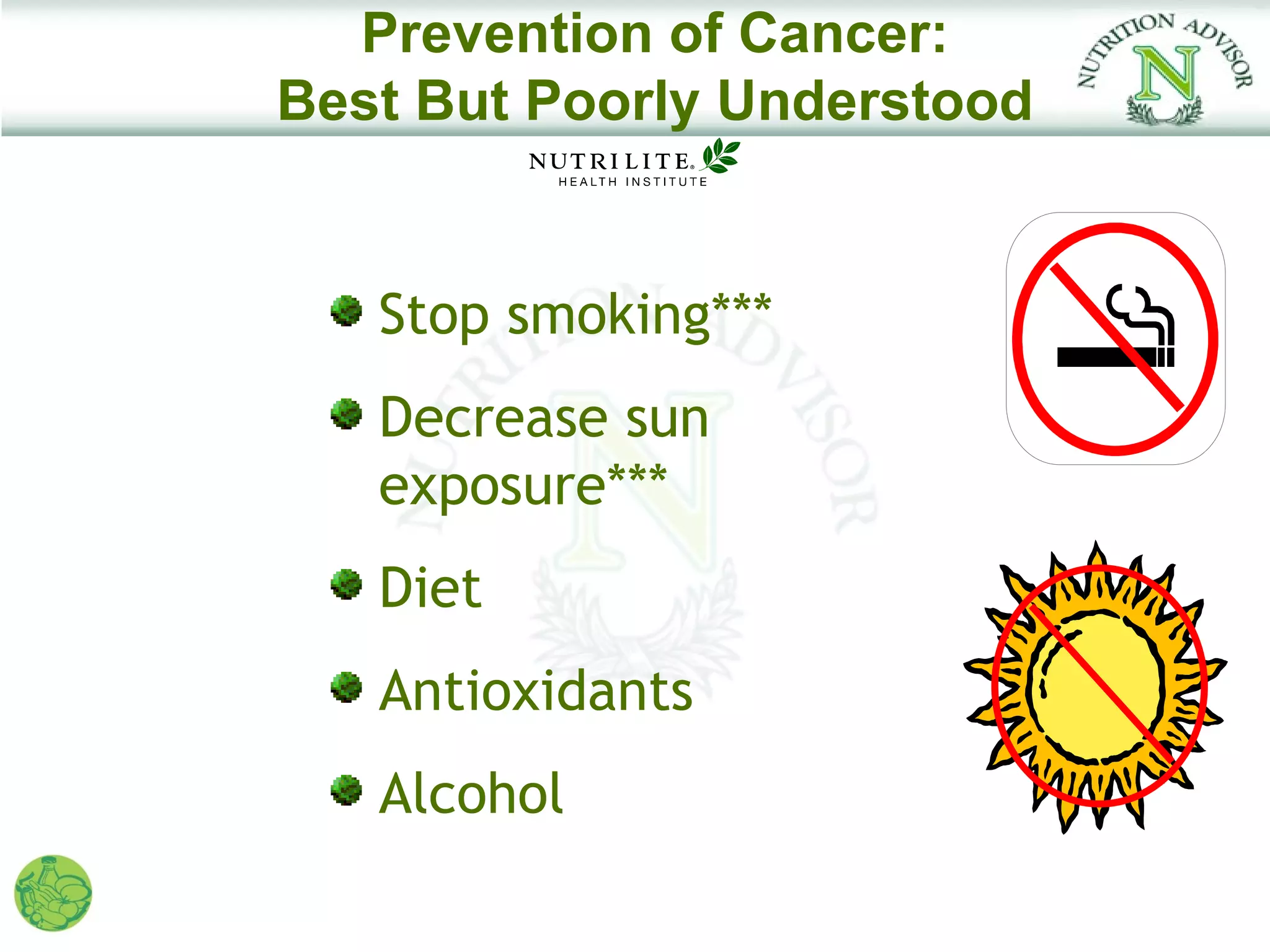 Prevention of Cancer:
Best But Poorly Understood

NUTRITION ADVISOR N

NUTRILITE® HEALTH INSTITUTE

Stop smoking***

Decrease sun exposure***

Diet

Antioxidants

Alcohol

NUTRITION ADVISOR N